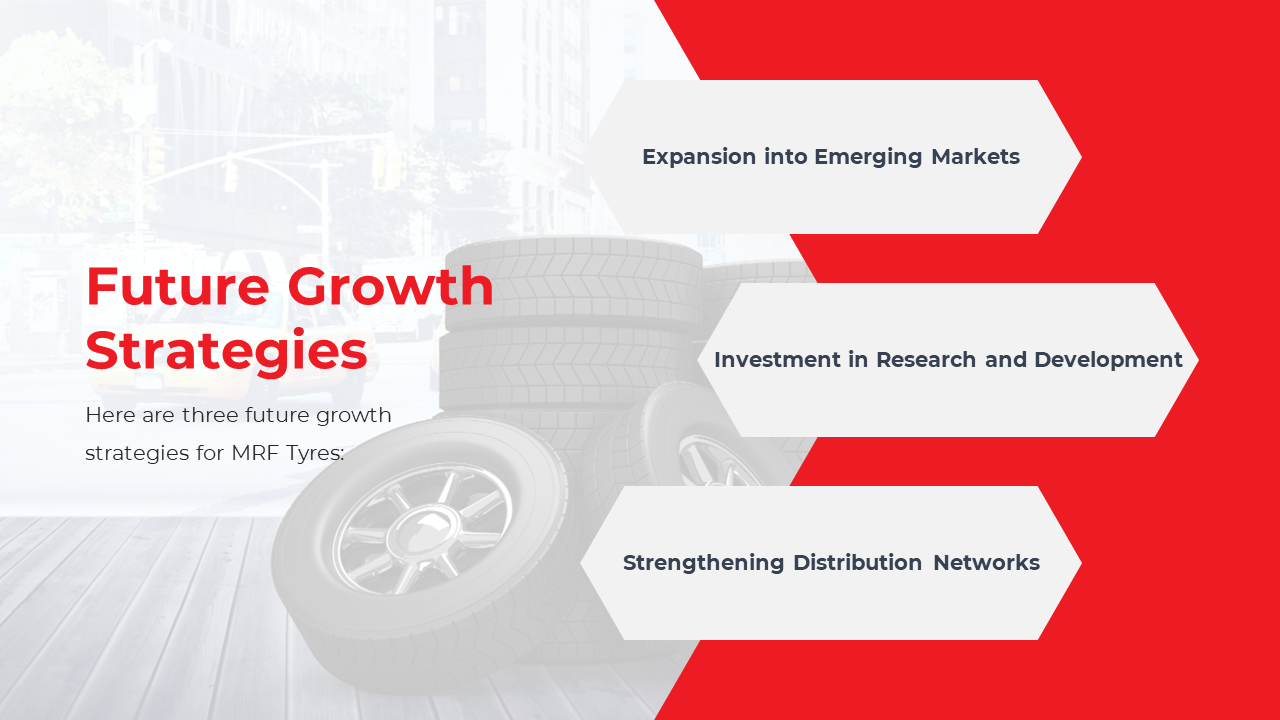 Future Growth Strategies

Here are three future growth strategies for MRF Tyres:

Expansion into Emerging Markets

Investment in Research and Development

Strengthening Distribution Networks